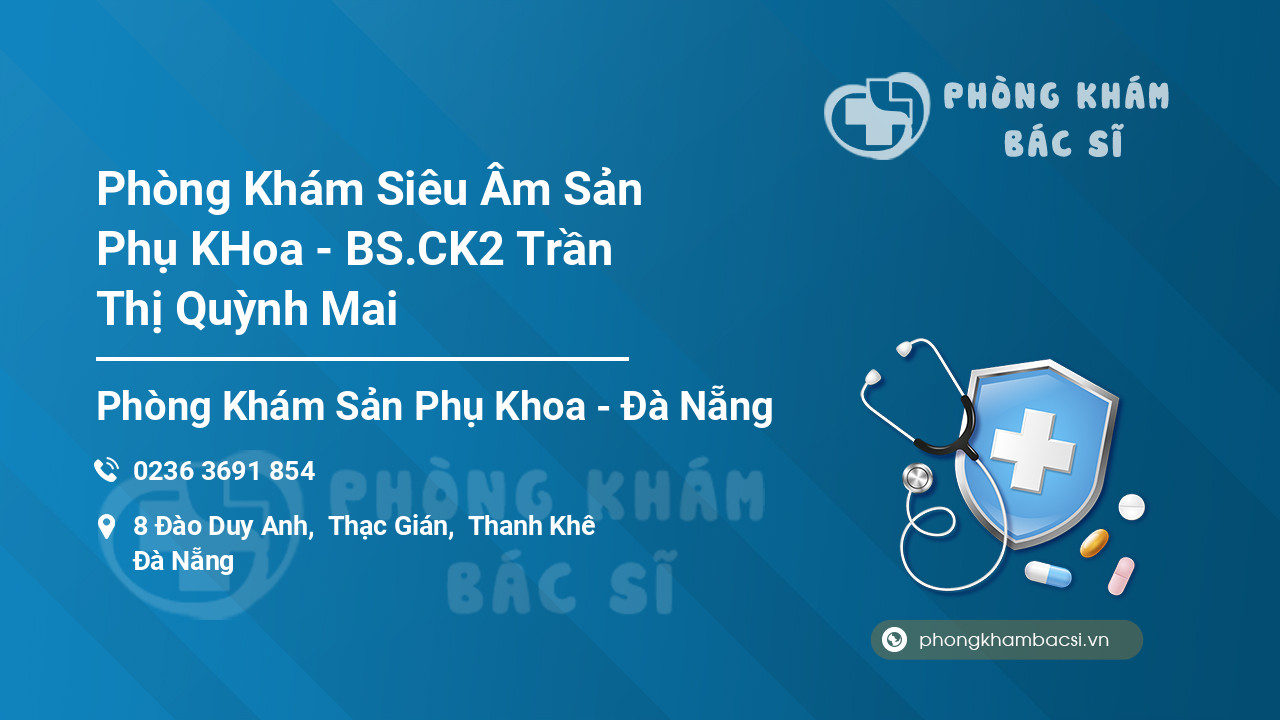 PHÒNG KHÁM BÁC SĨ

Phòng Khám Siêu Âm Sản Phụ KHoa - BS.CK2 Trần Thị Quỳnh Mai

Phòng Khám Sản Phụ Khoa - Đà Nẵng

0236 3691 854

8 Đào Duy Anh, Thạc Gián, Thanh Khê Đà Nẵng

PHÒNG KHÁM BÁC SĨ

phongkhambacsi.vn